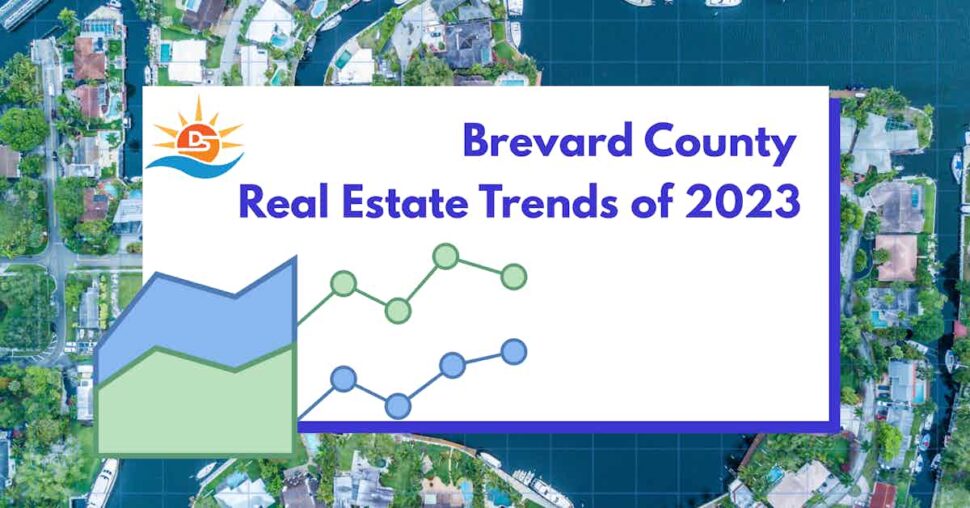 DS

Brevard County
Real Estate Trends of 2023